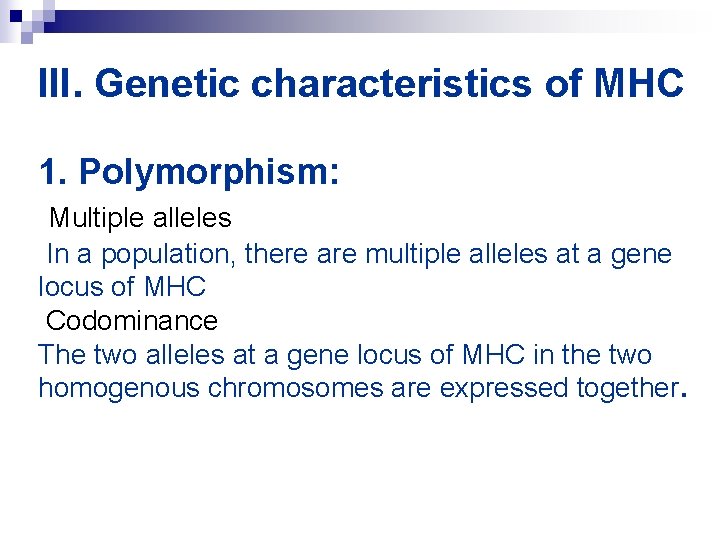 III. Genetic characteristics of MHC

1. Polymorphism:

Multiple alleles

In a population, there are multiple alleles at a gene locus of MHC

Codominance

The two alleles at a gene locus of MHC in the two homogenous chromosomes are expressed together.